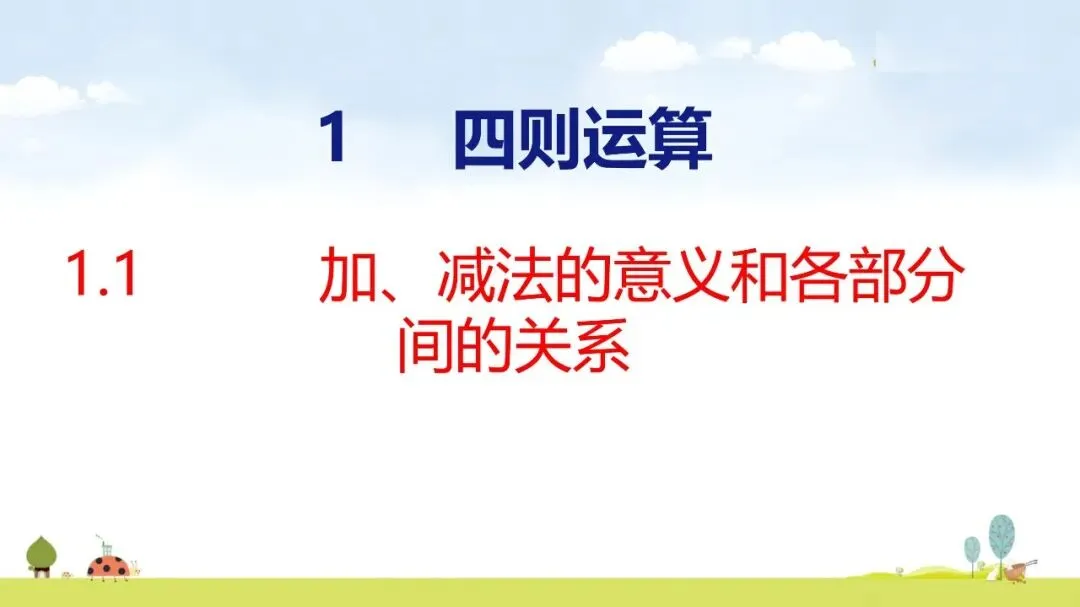 1　四则运算

1.1　加、减法的意义和各部分间的关系